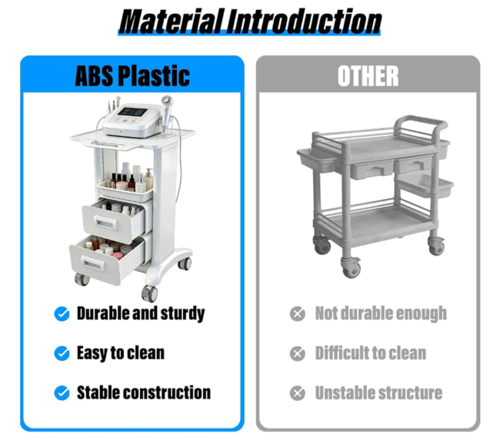 Material Introduction

ABS Plastic

Durable and sturdy

Easy to clean

Stable construction

OTHER

Not durable enough

Difficult to clean

Unstable structure